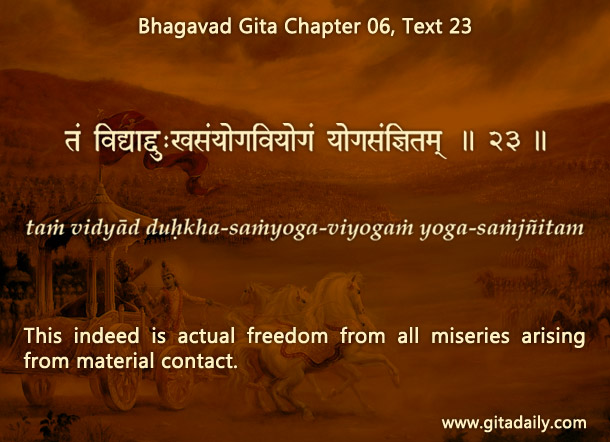 Bhagavad Gita Chapter 06, Text 23

तं विद्याद्दुःखसंयोगवियोगं योगसंज्ञितम् ॥ २३ ॥

taṁ vidyād duḥkha-saṁyoga-viyogaṁ yoga-saṁjñitam

This indeed is actual freedom from all miseries arising from material contact.

www.gitadaily.com